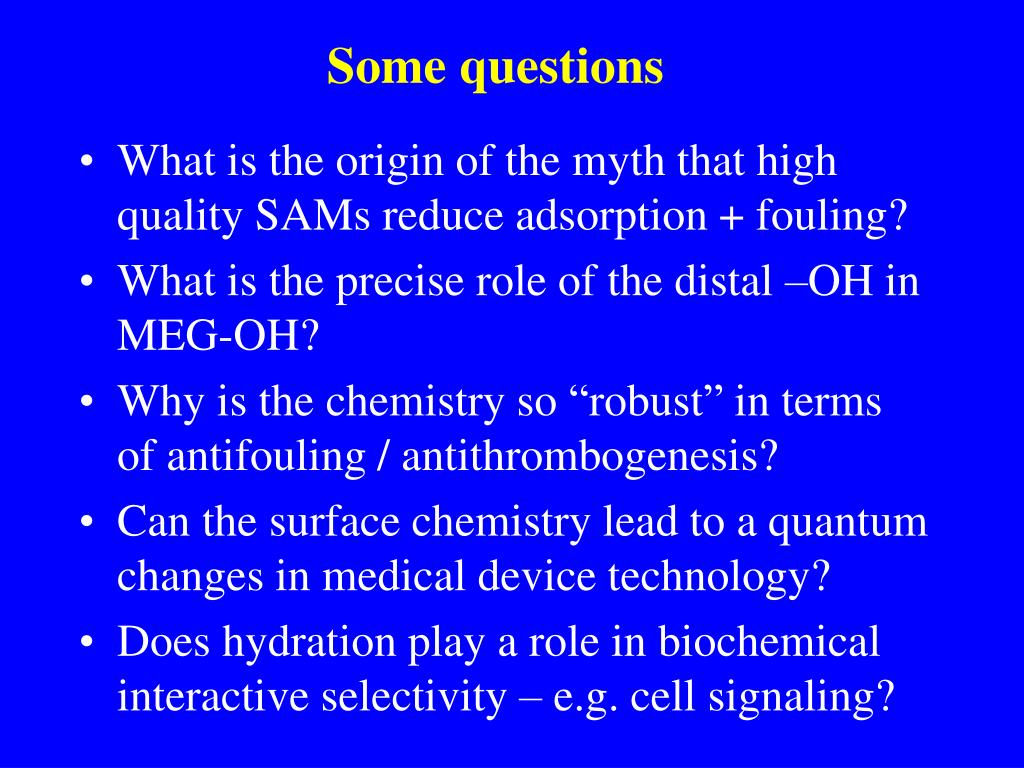 Some questions

• What is the origin of the myth that high quality SAMs reduce adsorption + fouling?
• What is the precise role of the distal –OH in MEG-OH?
• Why is the chemistry so “robust” in terms of antifouling / antithrombogenesis?
• Can the surface chemistry lead to a quantum changes in medical device technology?
• Does hydration play a role in biochemical interactive selectivity – e.g. cell signaling?